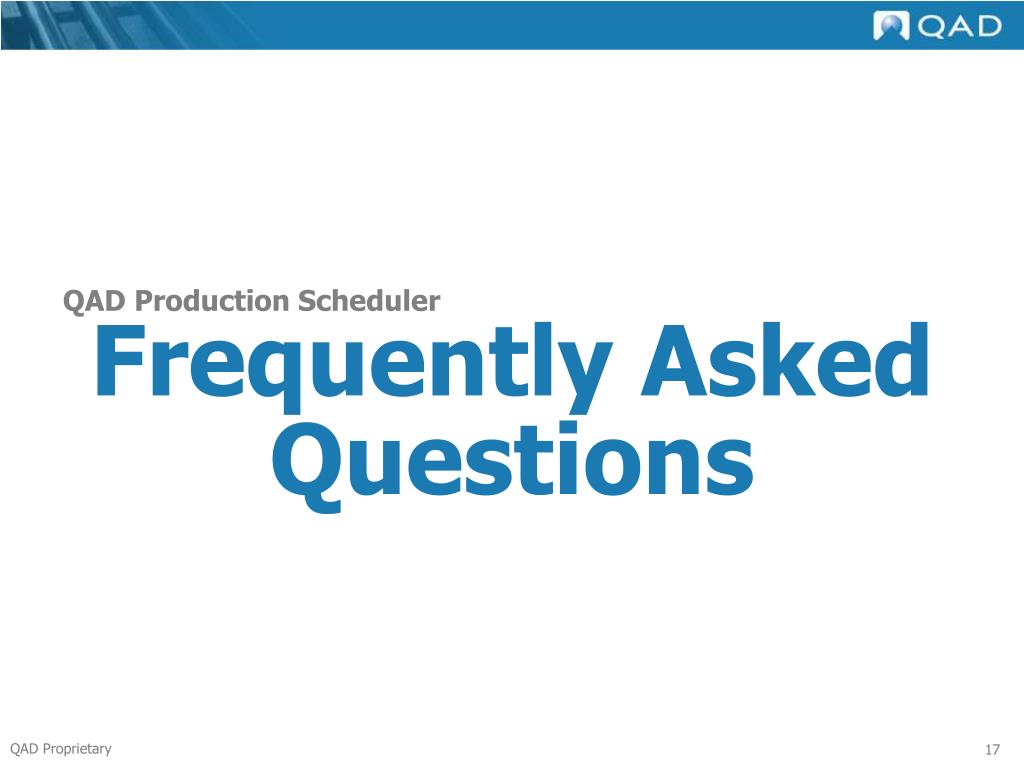 QAD

QAD Production Scheduler

Frequently Asked Questions

QAD Proprietary

17